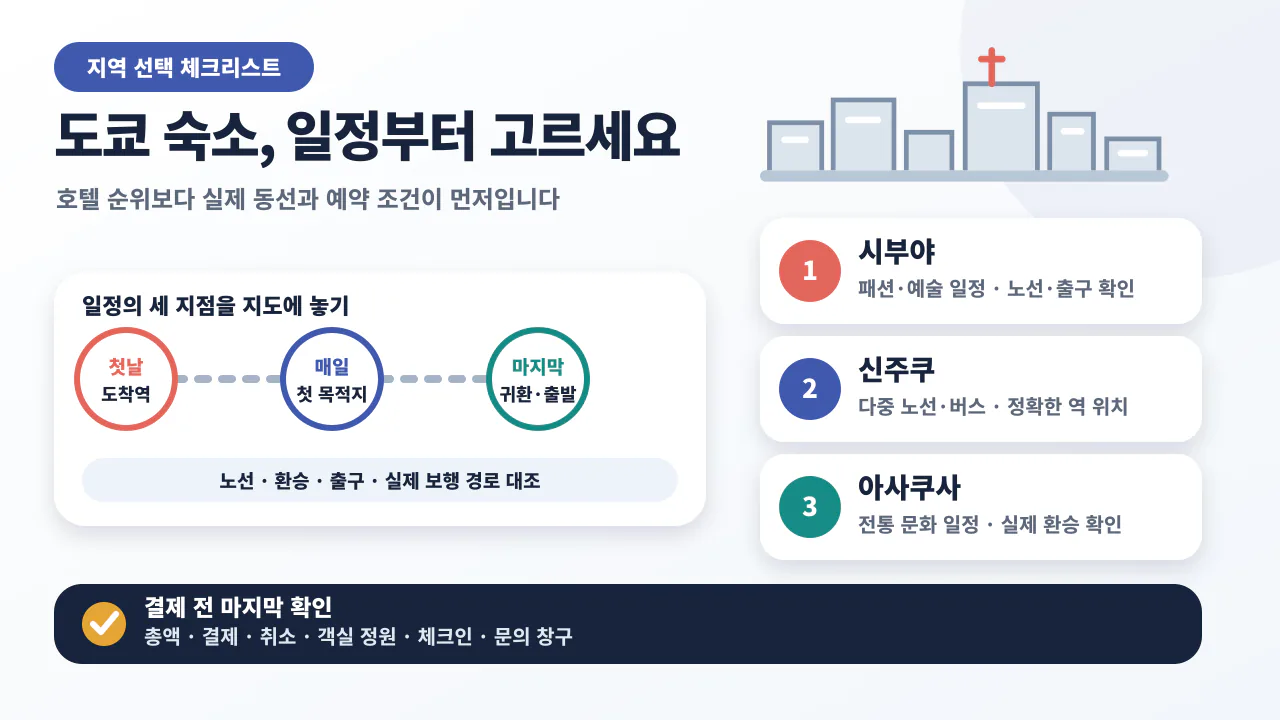 지역 선택 체크리스트

도쿄 숙소, 일정부터 고르세요

호텔 순위보다 실제 동선과 예약 조건이 먼저입니다

일정의 세 지점을 지도에 놓기

첫날
도착역

매일
첫 목적지

마지막
귀환·출발

노선 · 환승 · 출구 · 실제 보행 경로 대조

1
시부야
패션·예술 일정 · 노선·출구 확인

2
신주쿠
다중 노선·버스 · 정확한 역 위치

3
아사쿠사
전통 문화 일정 · 실제 환승 확인

결제 전 마지막 확인
총액 · 결제 · 취소 · 객실 정원 · 체크인 · 문의 창구